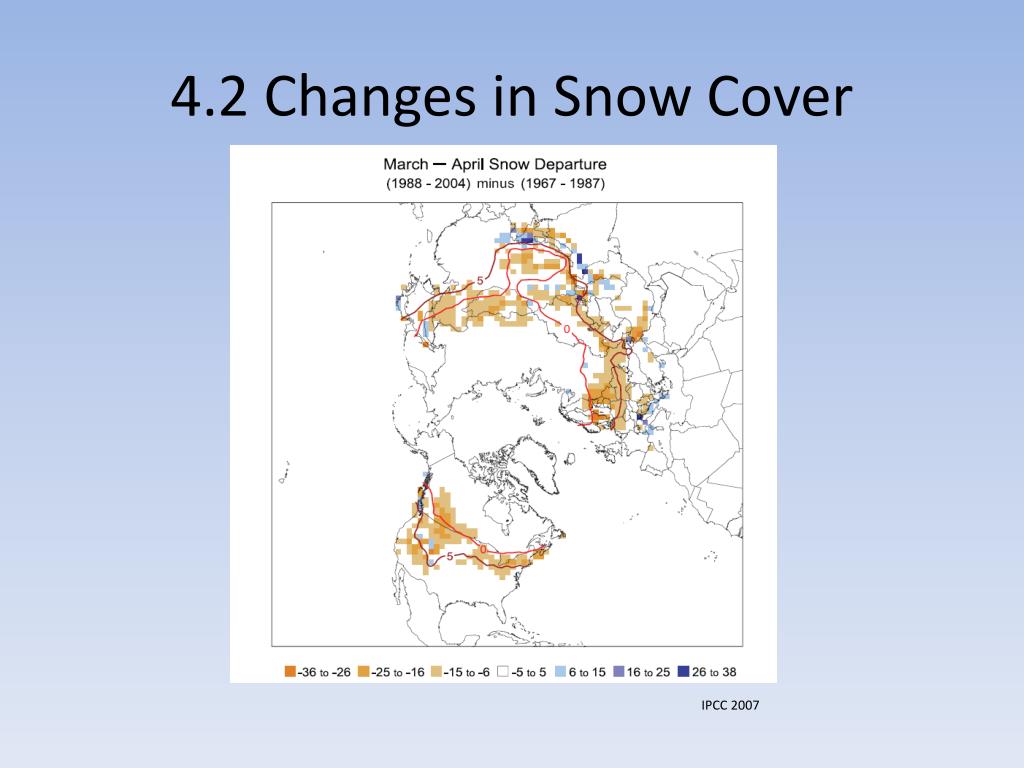 4.2 Changes in Snow Cover

March — April Snow Departure
(1988 - 2004) minus (1967 - 1987)

5
0
5
0

-36 to -26 -25 to -16 -15 to -6 -5 to 5 6 to 15 16 to 25 26 to 38

IPCC 2007